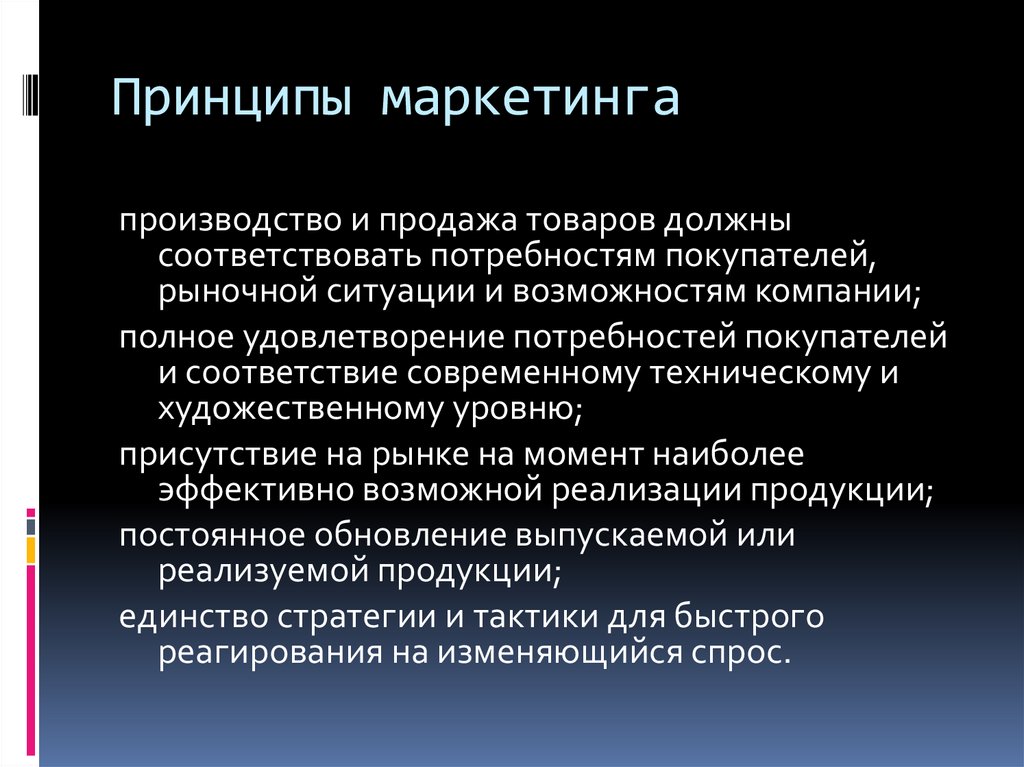 Принципы маркетинга

производство и продажа товаров должны соответствовать потребностям покупателей, рыночной ситуации и возможностям компании;

полное удовлетворение потребностей покупателей и соответствие современному техническому и художественному уровню;

присутствие на рынке на момент наиболее эффективно возможной реализации продукции;

постоянное обновление выпускаемой или реализуемой продукции;

единство стратегии и тактики для быстрого реагирования на изменяющийся спрос.